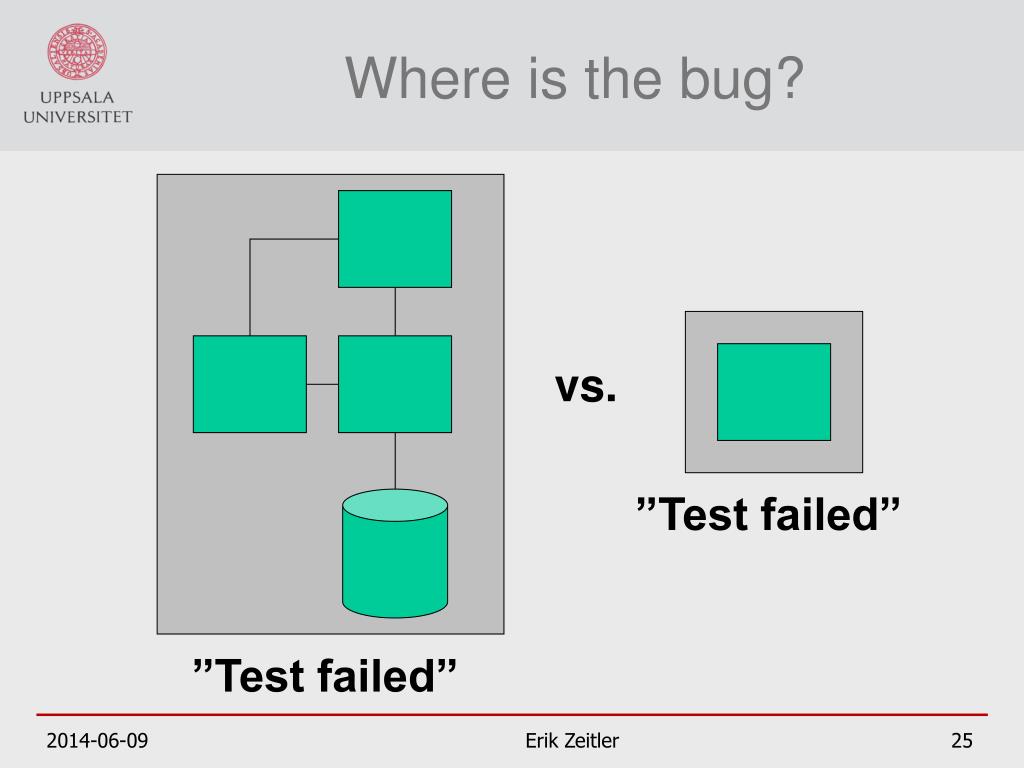 UPPSALA UNIVERSITET

Where is the bug?

vs.

”Test failed”

”Test failed”

2014-06-09

Erik Zeitler

25